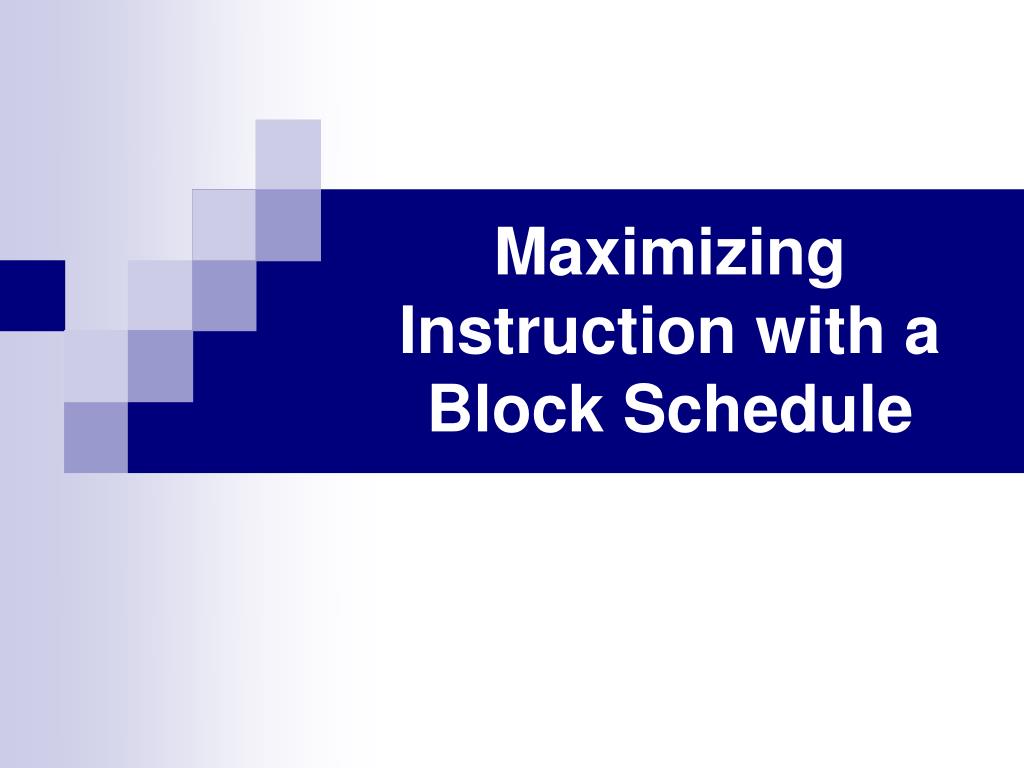 Maximizing Instruction with a Block Schedule